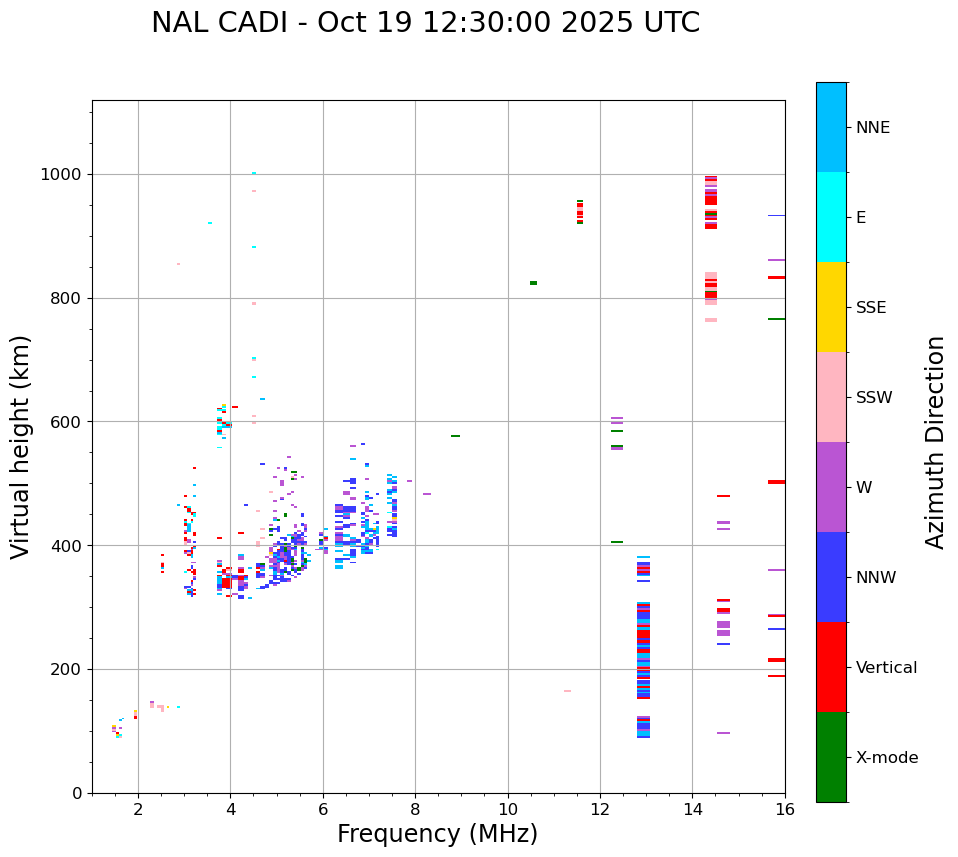 NAL CADI - Oct 19 12:30:00 2025 UTC

Virtual height (km)

1000
800
600
400
200
0

2
4
6
8
10
12
14
16

Frequency (MHz)

NNE
E
SSE
SSW
W
NNW
Vertical
X-mode

Azimuth Direction